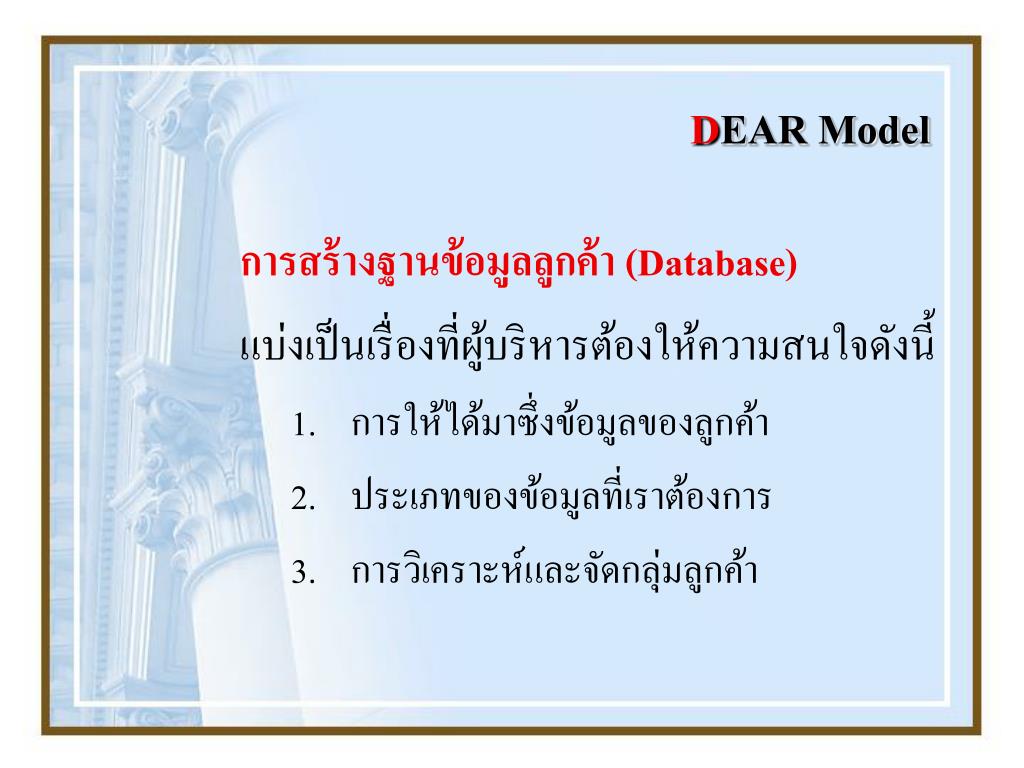 DEAR Model

การสร้างฐานข้อมูลลูกค้า (Database)

แบ่งเป็นเรื่องที่ผู้บริหารต้องให้ความสนใจดังนี้

1. การให้ได้มาซึ่งข้อมูลของลูกค้า
2. ประเภทของข้อมูลที่เราต้องการ
3. การวิเคราะห์และจัดกลุ่มลูกค้า